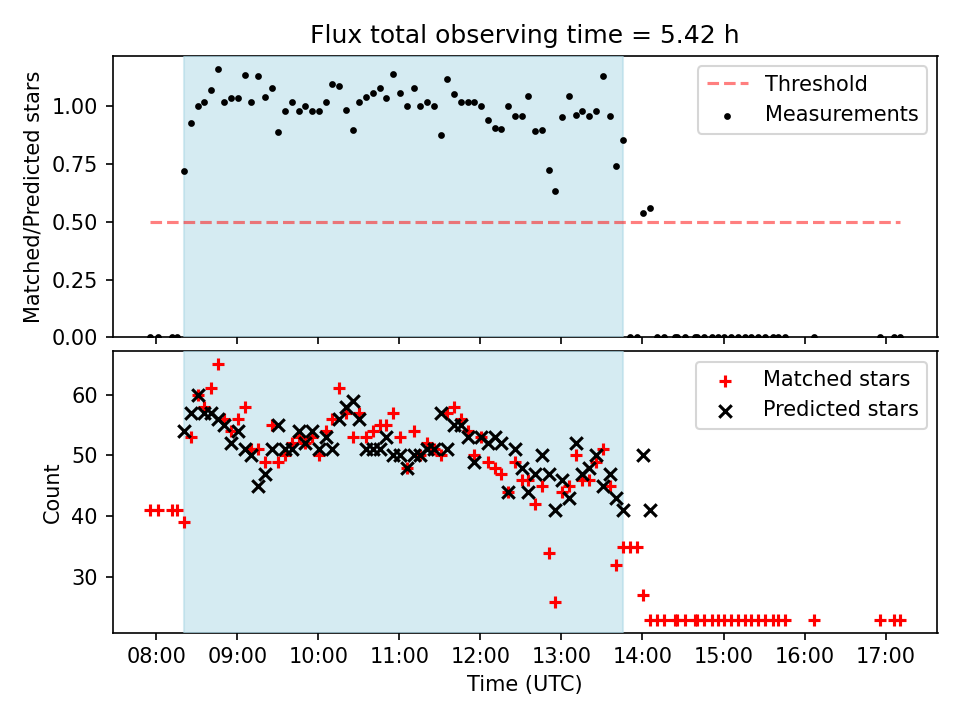 Flux total observing time = 5.42 h

Matched/Predicted stars

1.00
0.75
0.50
0.25
0.00

Threshold
Measurements

Count

60
50
40
30

Matched stars
Predicted stars

08:00
09:00
10:00
11:00
12:00
13:00
14:00
15:00
16:00
17:00

Time (UTC)